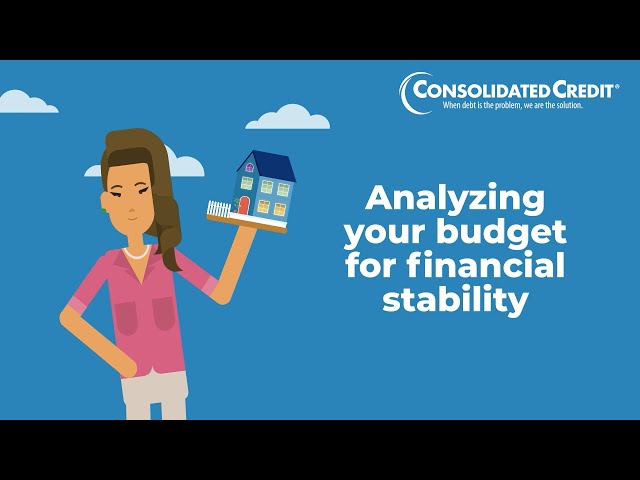 CONSOLIDATED CREDIT®
When debt is the problem, we are the solution.

Analyzing your budget for financial stability